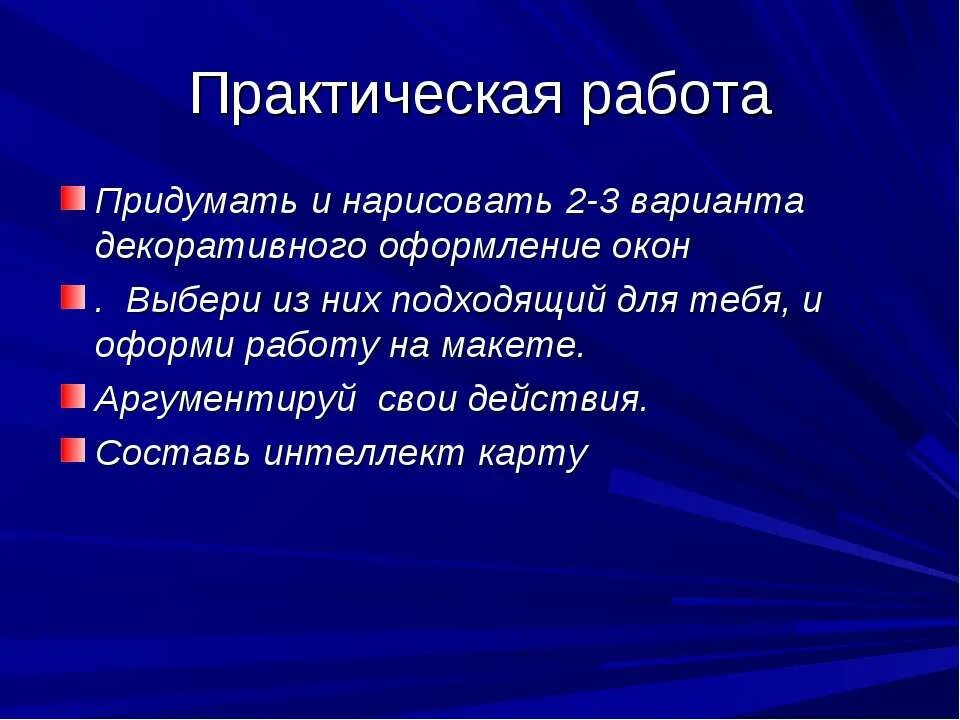 Практическая работа

Придумать и нарисовать 2-3 варианта декоративного оформление окон

. Выбери из них подходящий для тебя, и оформи работу на макете.

Аргументируй свои действия.

Составь интеллект карту